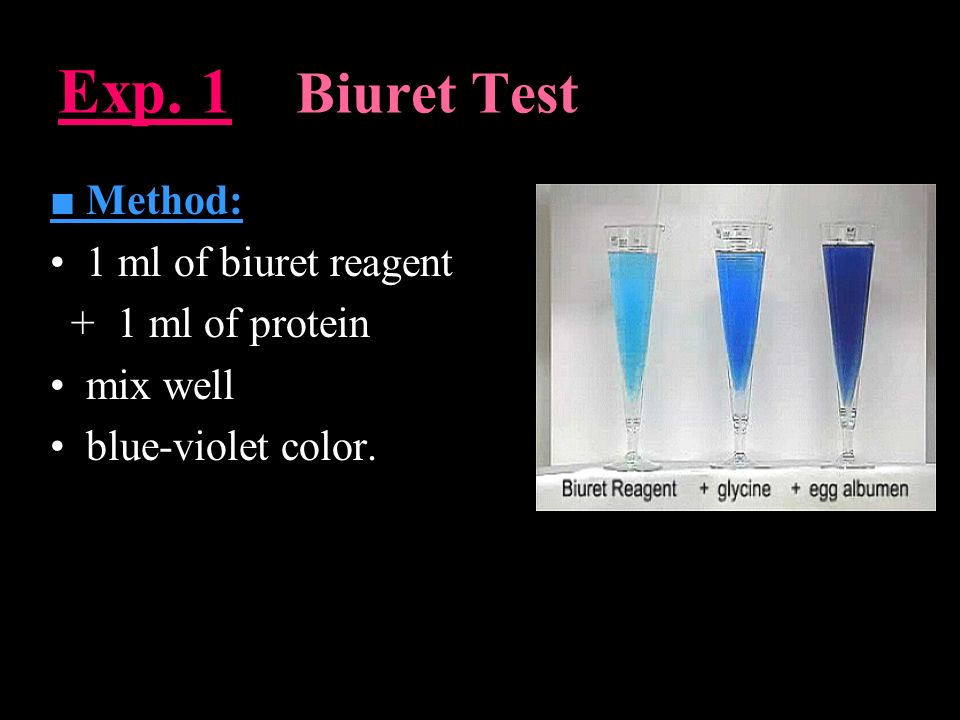 Exp. 1 Biuret Test

■ Method:

• 1 ml of biuret reagent
+ 1 ml of protein

• mix well

• blue-violet color.

Biuret Reagent + glycine + egg albumen